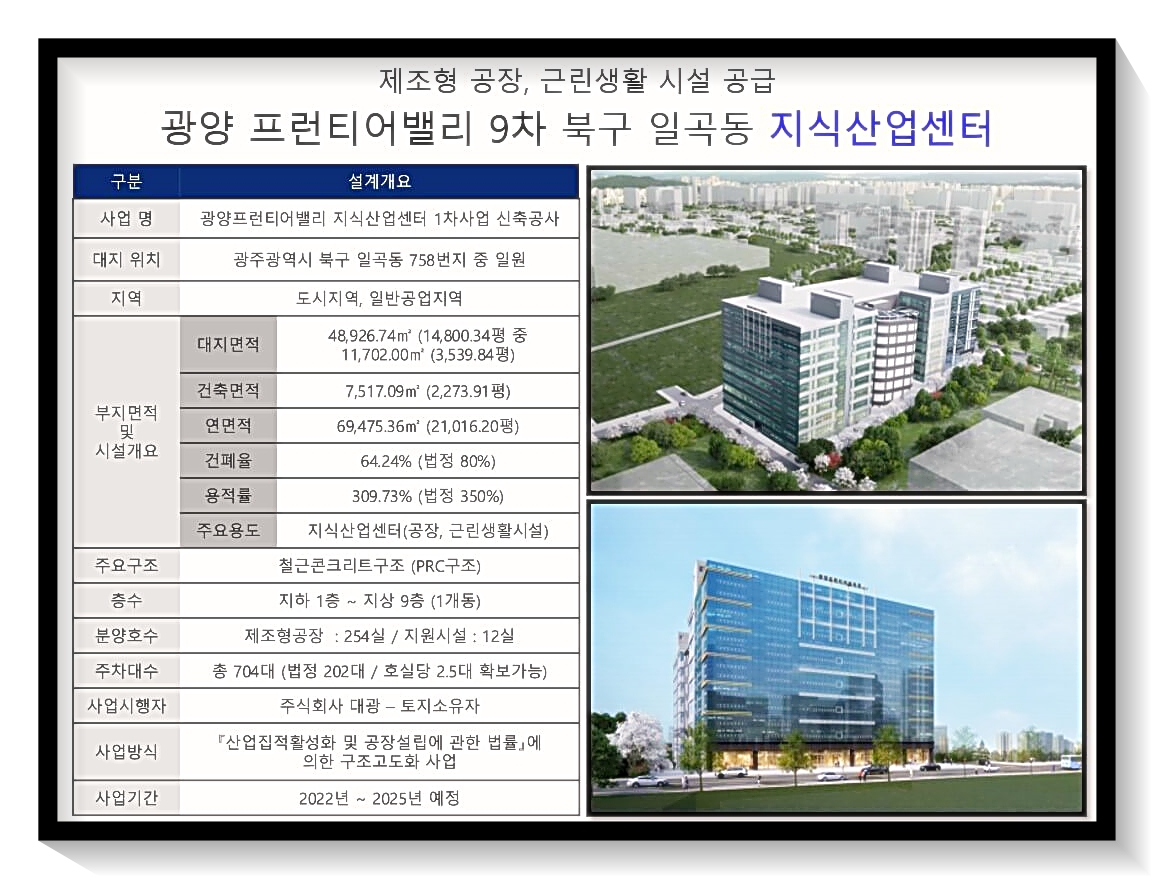 제조형 공장, 근린생활 시설 공급

광양 프런티어밸리 9차 북구 일곡동 지식산업센터

| 구분 | | 설계개요 |
|---|---|---|
| 사업 명 | | 광양프런티어밸리 지식산업센터 1차사업 신축공사 |
| 대지 위치 | | 광주광역시 북구 일곡동 758번지 중 일원 |
| 지역 | | 도시지역, 일반공업지역 |
| 부지면적 및 시설개요 | 대지면적 | 48,926.74㎡ (14,800.34평 중 11,702.00㎡ (3,539.84평) |
| | 건축면적 | 7,517.09㎡ (2,273.91평) |
| | 연면적 | 69,475.36㎡ (21,016.20평) |
| | 건폐율 | 64.24% (법정 80%) |
| | 용적률 | 309.73% (법정 350%) |
| | 주요용도 | 지식산업센터(공장, 근린생활시설) |
| 주요구조 | | 철근콘크리트구조 (PRC구조) |
| 층수 | | 지하 1층 ~ 지상 9층 (1개동) |
| 분양호수 | | 제조형공장 : 254실 / 지원시설 : 12실 |
| 주차대수 | | 총 704대 (법정 202대 / 호실당 2.5대 확보가능) |
| 사업시행자 | | 주식회사 대광 – 토지소유자 |
| 사업방식 | | 『산업집적활성화 및 공장설립에 관한 법률』에 의한 구조고도화 사업 |
| 사업기간 | | 2022년 ~ 2025년 예정 |